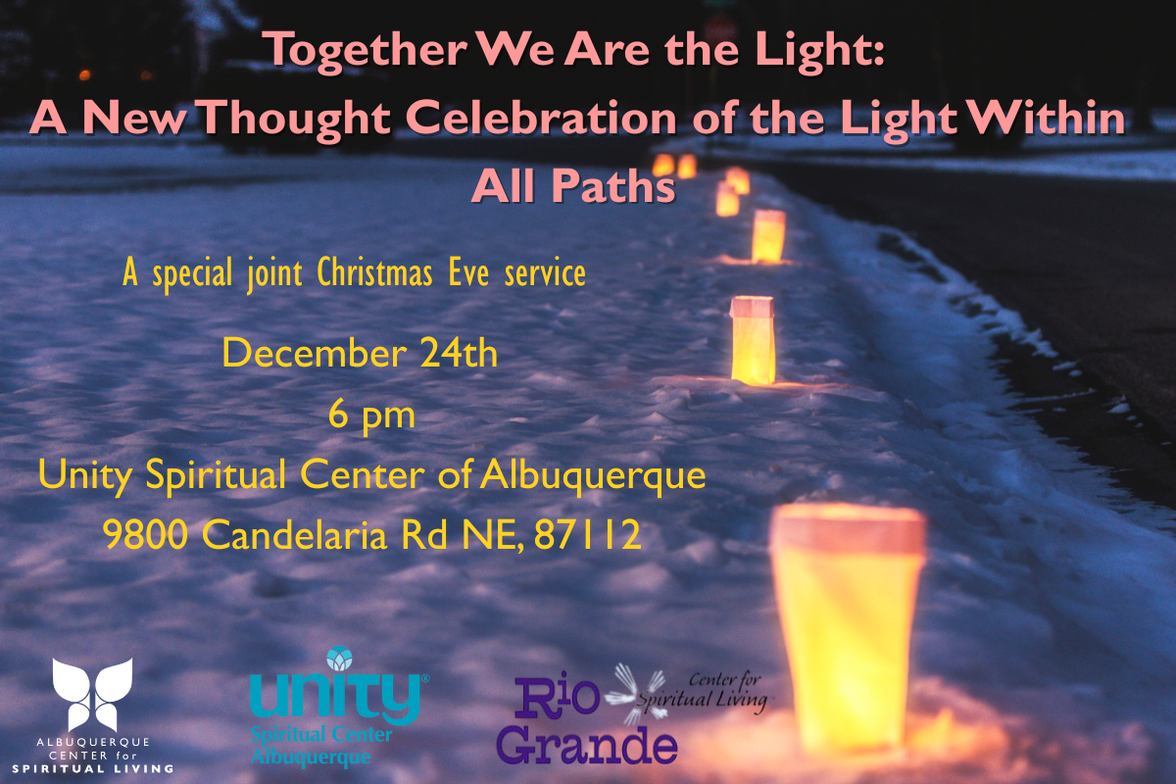 Together We Are the Light:
A New Thought Celebration of the Light Within All Paths

A special joint Christmas Eve service

December 24th
6 pm
Unity Spiritual Center of Albuquerque
9800 Candelaria Rd NE, 87112

ALBUQUERQUE CENTER for SPIRITUAL LIVING

unity Spiritual Center Albuquerque

Rio Grande Center for Spiritual Living